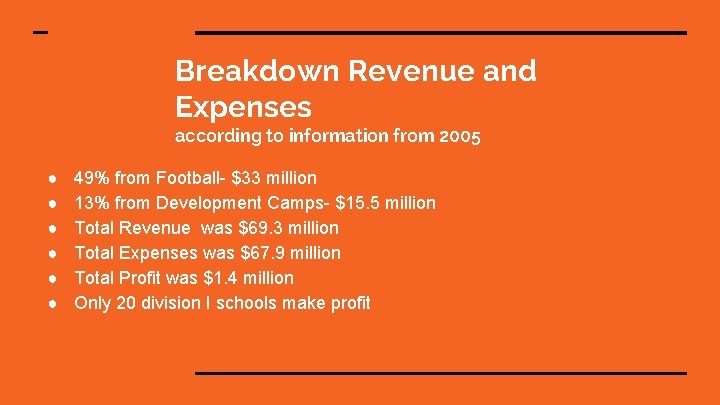 Breakdown Revenue and Expenses
according to information from 2005

● 49% from Football- \$33 million
● 13% from Development Camps- \$15.5 million
● Total Revenue was \$69.3 million
● Total Expenses was \$67.9 million
● Total Profit was \$1.4 million
● Only 20 division I schools make profit